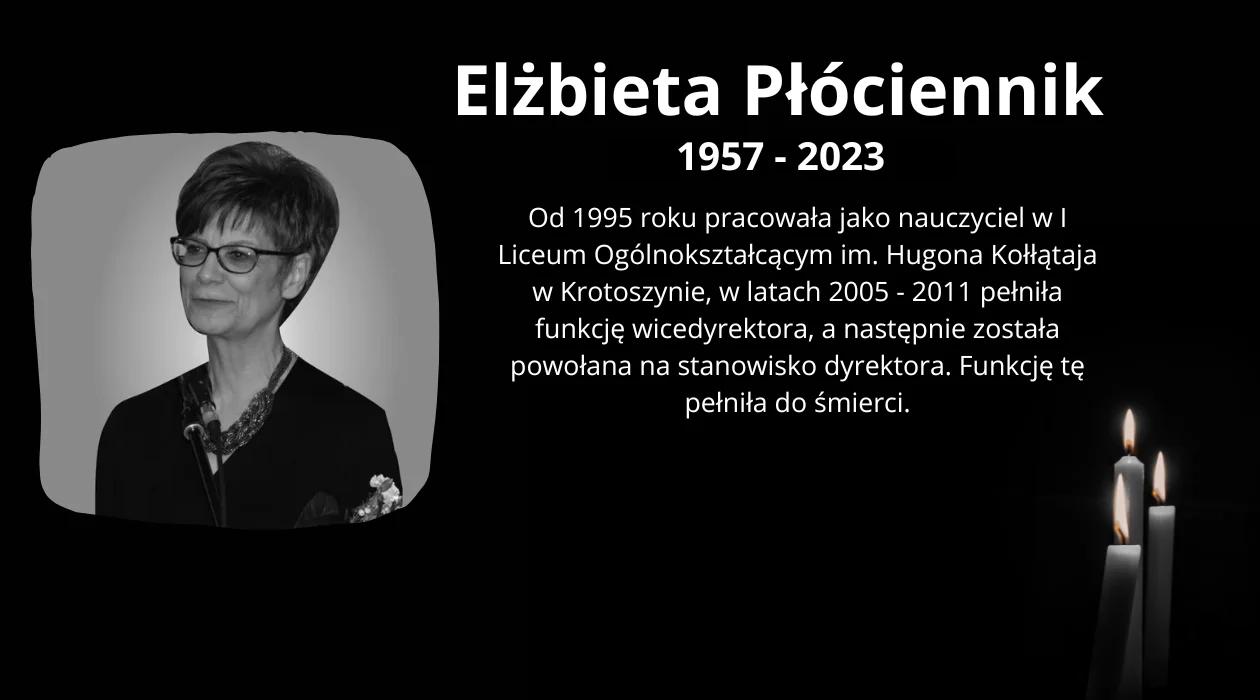 Elżbieta Płóciennik
1957 - 2023

Od 1995 roku pracowała jako nauczyciel w I Liceum Ogólnokształcącym im. Hugona Kołłątaja w Krotoszynie, w latach 2005 - 2011 pełniła funkcję wicedyrektora, a następnie została powołana na stanowisko dyrektora. Funkcję tę pełniła do śmierci.